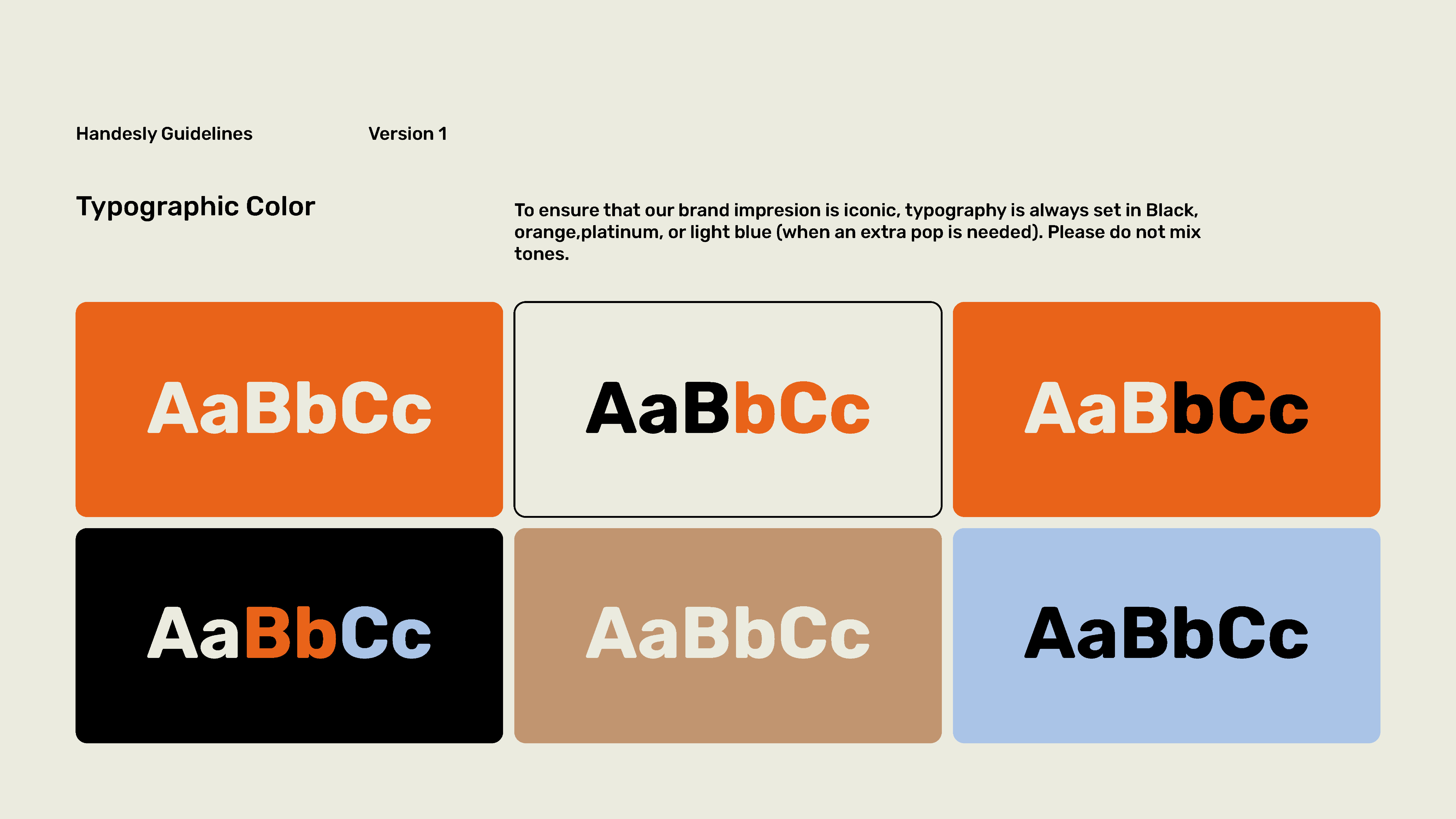 Handesly Guidelines

Version 1

Typographic Color

To ensure that our brand impresion is iconic, typography is always set in Black, orange,platinum, or light blue (when an extra pop is needed). Please do not mix tones.

AaBbCc

AaBbCc

AaBbCc

AaBbCc

AaBbCc

AaBbCc